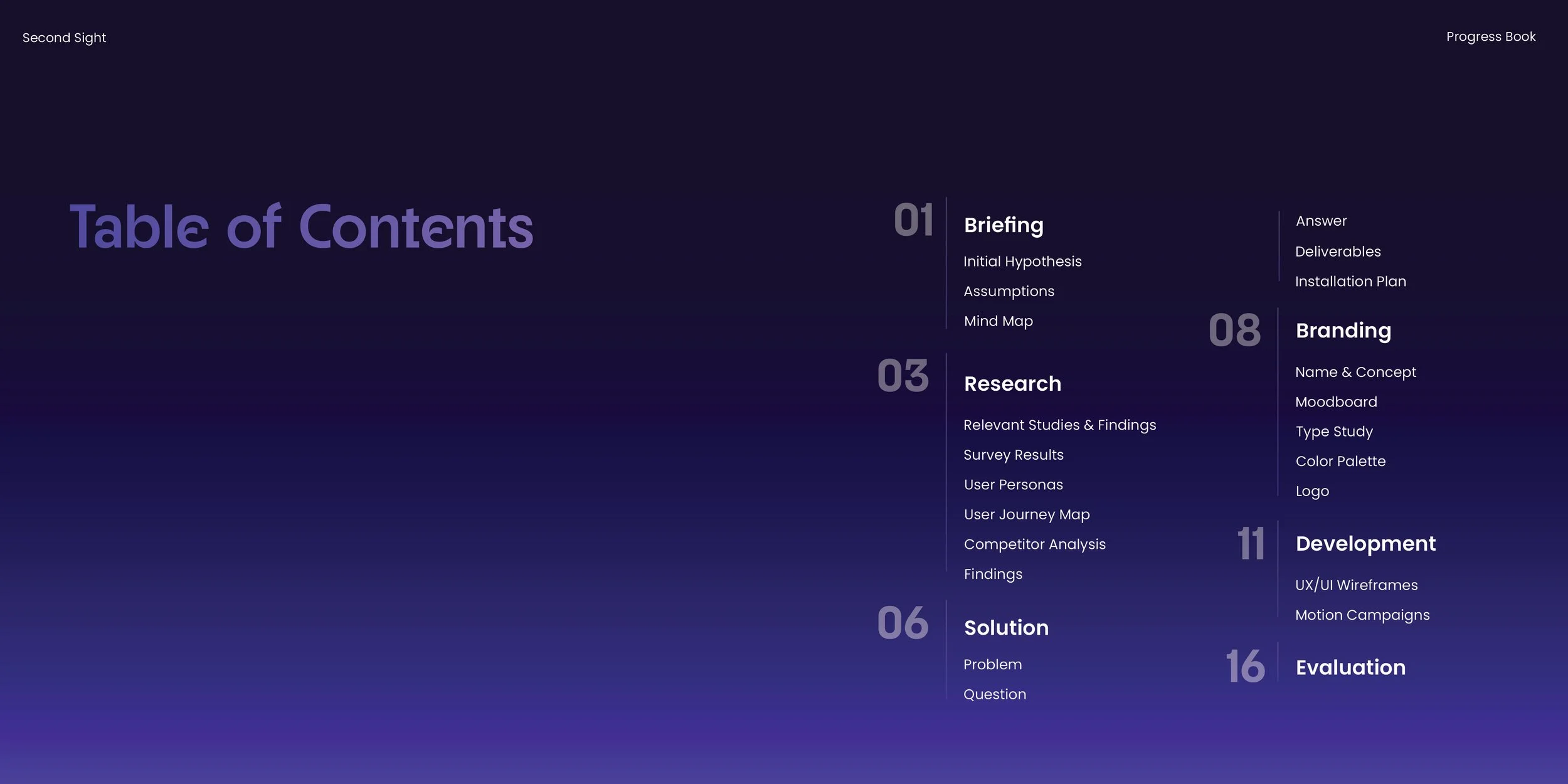 Second Sight

Progress Book

Table of Contents

01 Briefing

Initial Hypothesis

Assumptions

Mind Map

03 Research

Relevant Studies & Findings

Survey Results

User Personas

User Journey Map

Competitor Analysis

Findings

06 Solution

Problem

Question

Answer

Deliverables

Installation Plan

08 Branding

Name & Concept

Moodboard

Type Study

Color Palette

Logo

11 Development

UX/UI Wireframes

Motion Campaigns

16 Evaluation